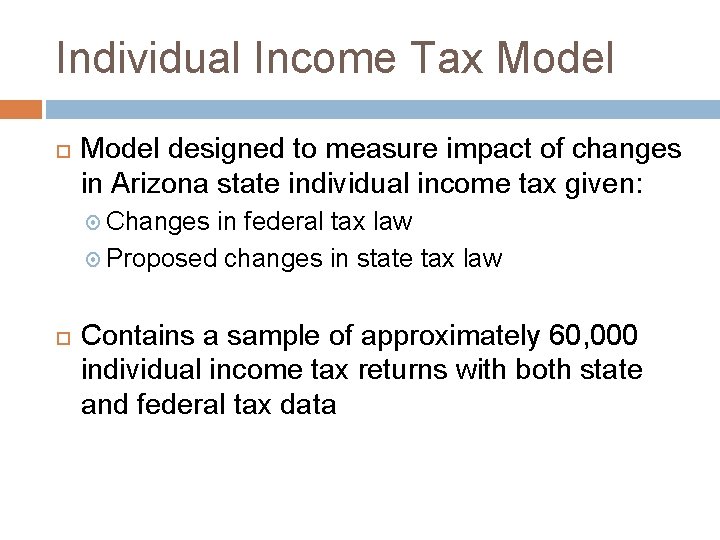 Individual Income Tax Model

Model designed to measure impact of changes in Arizona state individual income tax given:

Changes in federal tax law

Proposed changes in state tax law

Contains a sample of approximately 60,000 individual income tax returns with both state and federal tax data